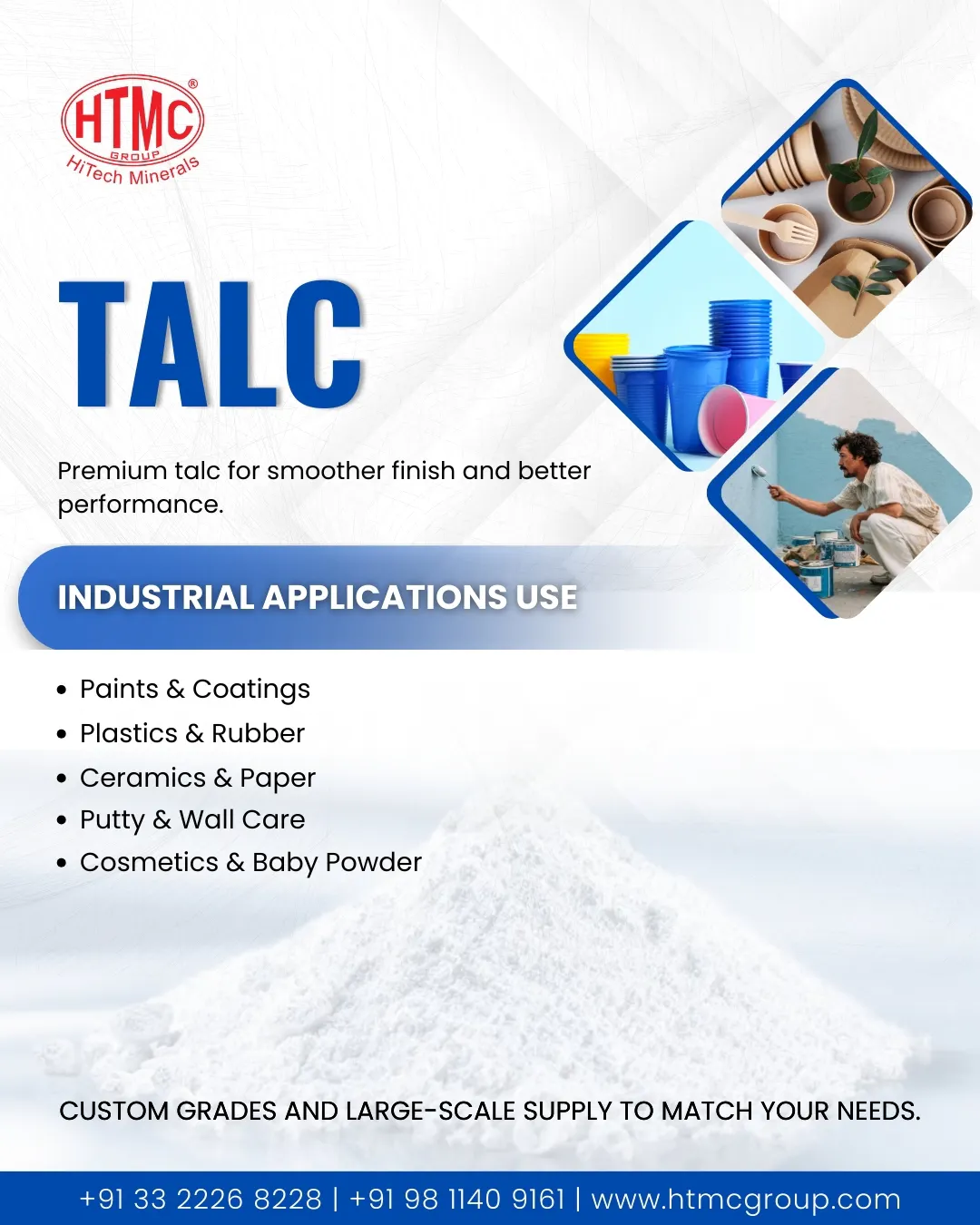 HTMC®
GROUP
HiTech Minerals

TALC

Premium talc for smoother finish and better performance.

INDUSTRIAL APPLICATIONS USE

• Paints & Coatings
• Plastics & Rubber
• Ceramics & Paper
• Putty & Wall Care
• Cosmetics & Baby Powder

CUSTOM GRADES AND LARGE-SCALE SUPPLY TO MATCH YOUR NEEDS.

+91 33 2226 8228 | +91 98 1140 9161 | www.htmcgroup.com